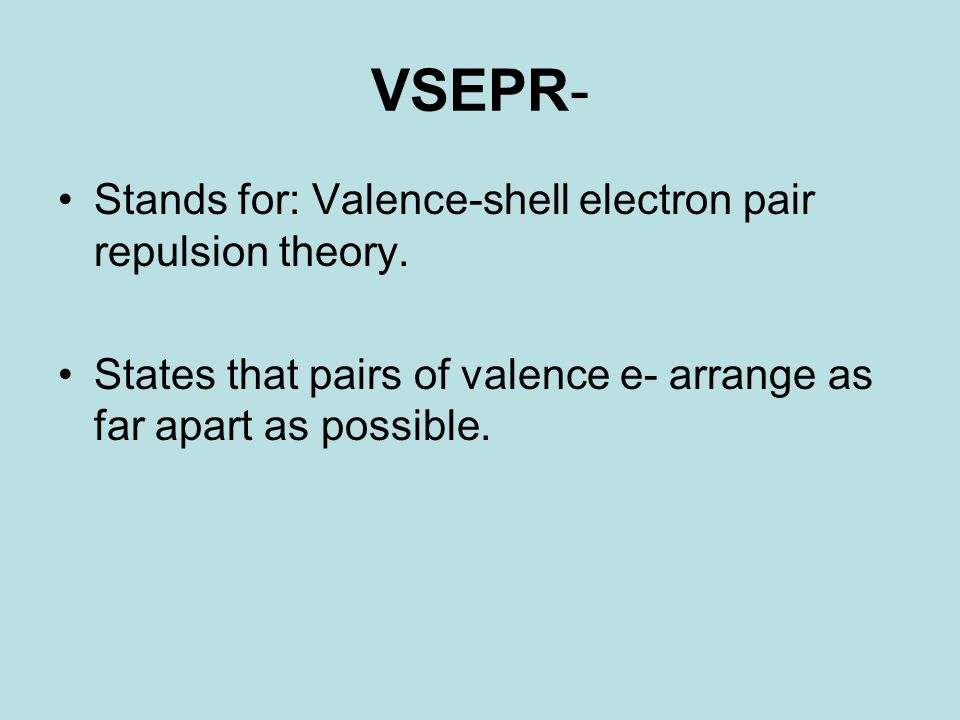 VSEPR-

• Stands for: Valence-shell electron pair repulsion theory.

• States that pairs of valence e- arrange as far apart as possible.